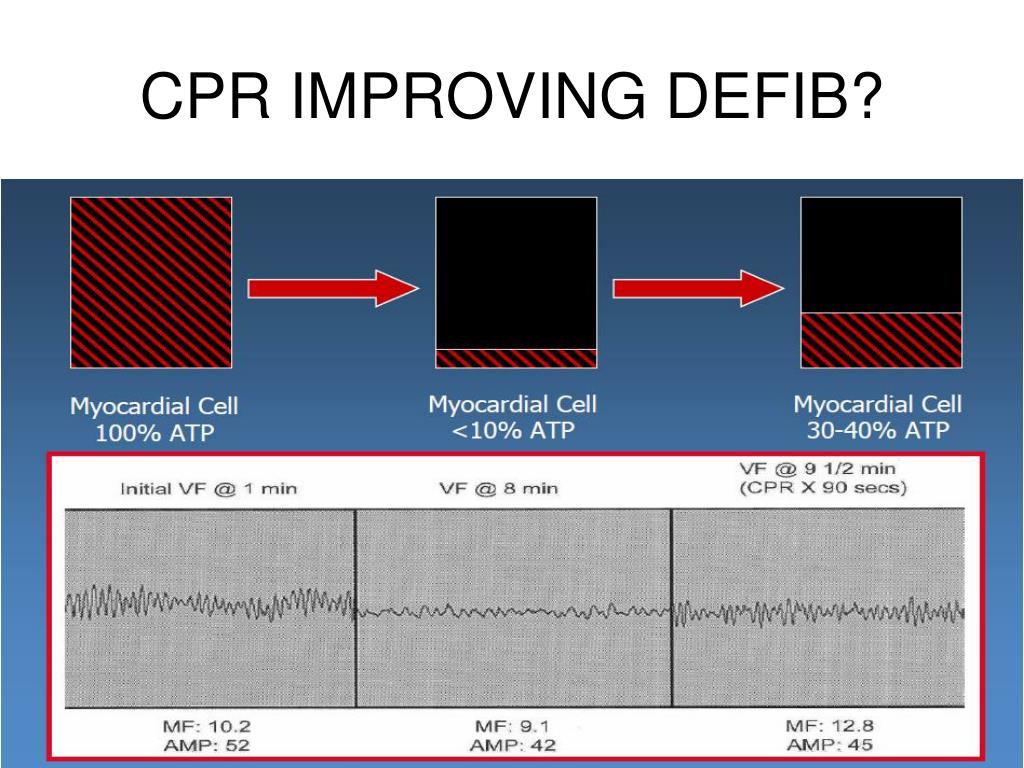 CPR IMPROVING DEFIB?

Myocardial Cell 100% ATP

Myocardial Cell <10% ATP

Myocardial Cell 30-40% ATP

Initial VF @ 1 min

VF @ 8 min

VF @ 9 1/2 min (CPR X 90 secs)

MF: 10.2
AMP: 52

MF: 9.1
AMP: 42

MF: 12.8
AMP: 45